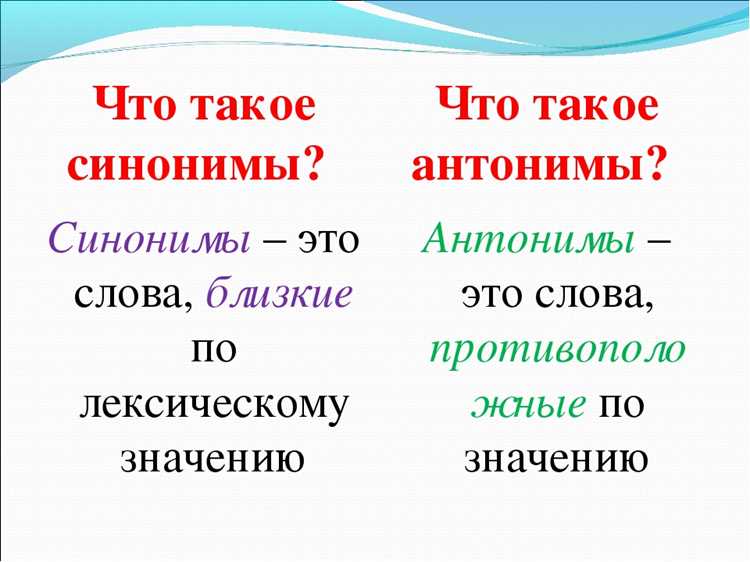 Что такое синонимы?

Синонимы – это слова, близкие по лексическому значению

Что такое антонимы?

Антонимы – это слова, противоположные по значению